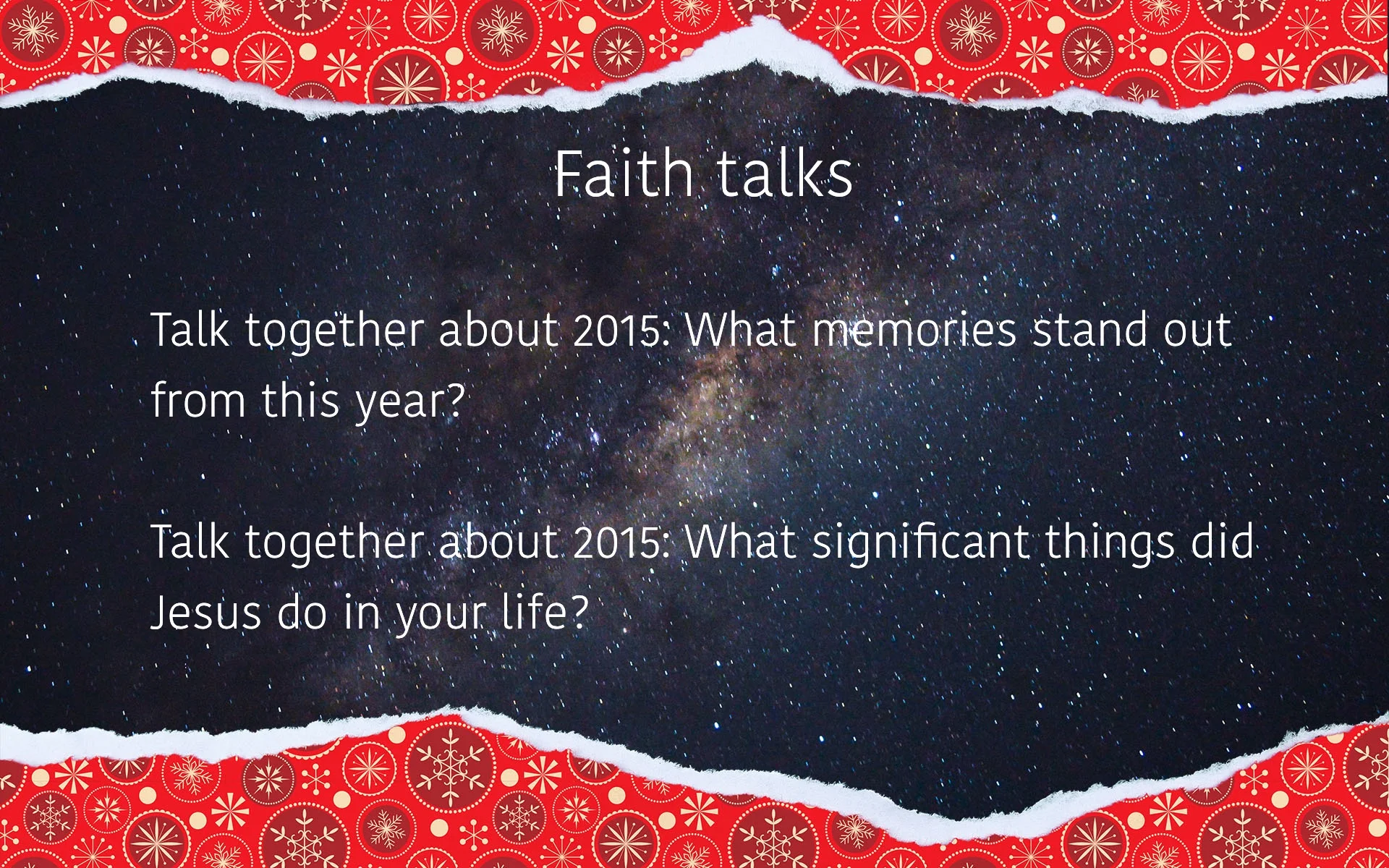 Faith talks

Talk together about 2015: What memories stand out from this year?

Talk together about 2015: What significant things did Jesus do in your life?